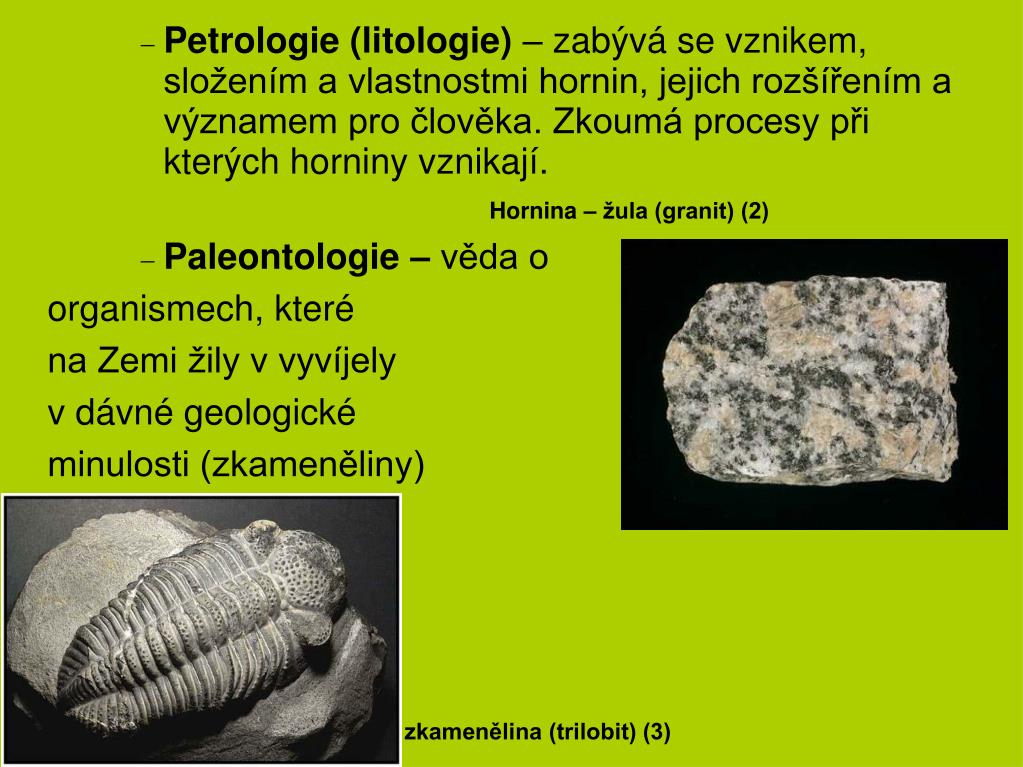 – **Petrologie (litologie)** – zabývá se vznikem, složením a vlastnostmi hornin, jejich rozšířením a významem pro člověka. Zkoumá procesy při kterých horniny vznikají.

**Hornina – žula (granit) (2)**

– **Paleontologie –** věda o organismech, které na Zemi žily v vyvíjely v dávné geologické minulosti (zkameněliny)

**zkamenělina (trilobit) (3)**